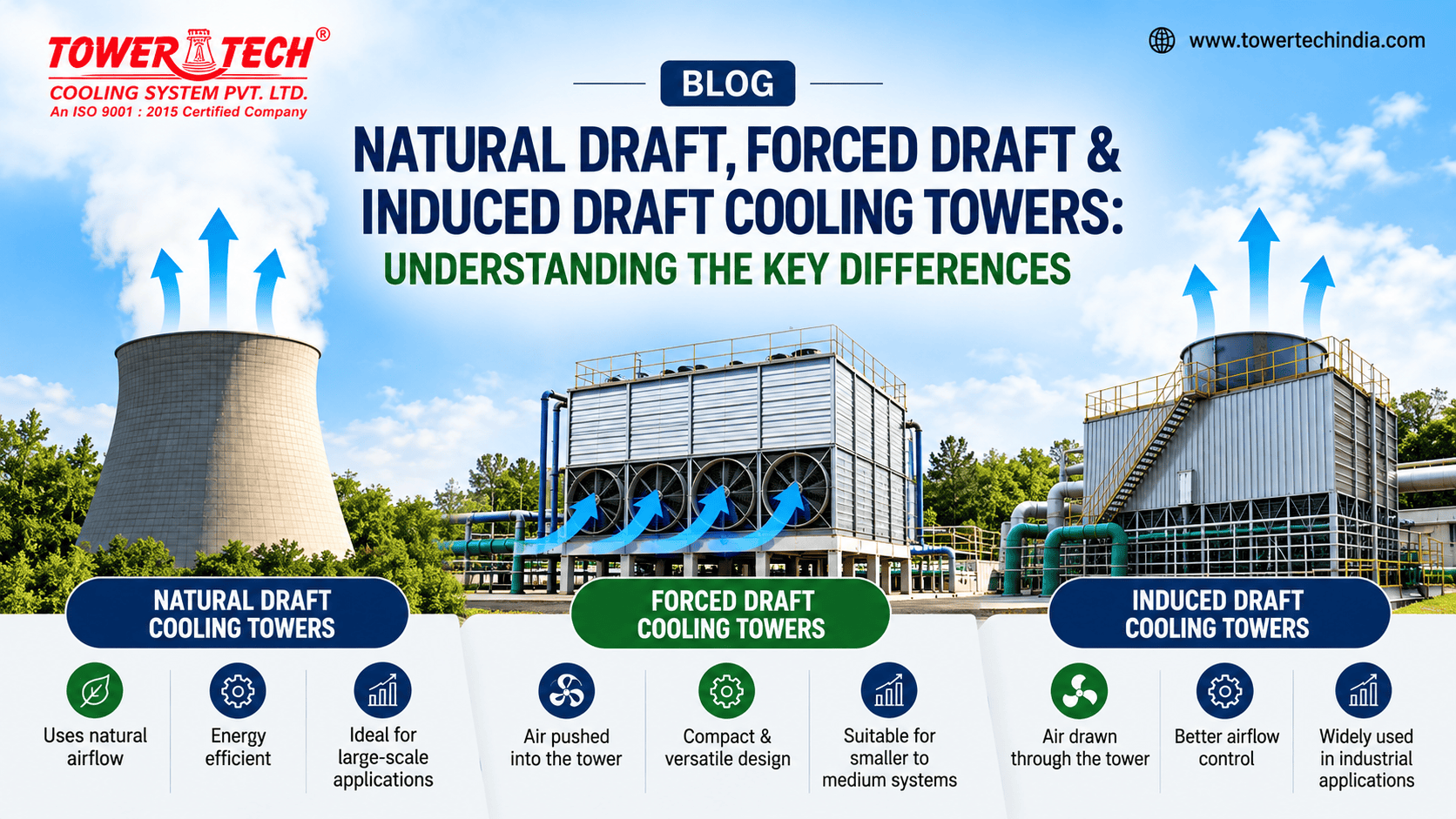 TOWER TECH®
COOLING SYSTEM PVT. LTD.
An ISO 9001 : 2015 Certified Company

www.towertechindia.com

BLOG

NATURAL DRAFT, FORCED DRAFT & INDUCED DRAFT COOLING TOWERS:
UNDERSTANDING THE KEY DIFFERENCES

NATURAL DRAFT COOLING TOWERS

Uses natural airflow

Energy efficient

Ideal for large-scale applications

FORCED DRAFT COOLING TOWERS

Air pushed into the tower

Compact & versatile design

Suitable for smaller to medium systems

INDUCED DRAFT COOLING TOWERS

Air drawn through the tower

Better airflow control

Widely used in industrial applications